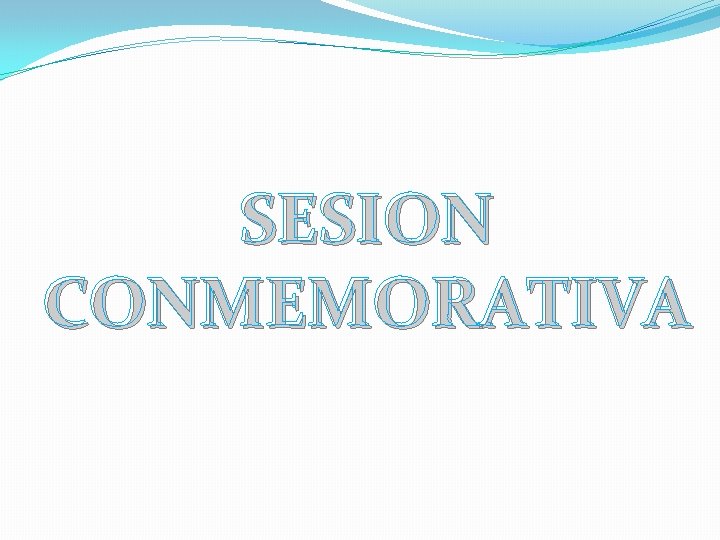 SESION CONMEMORATIVA